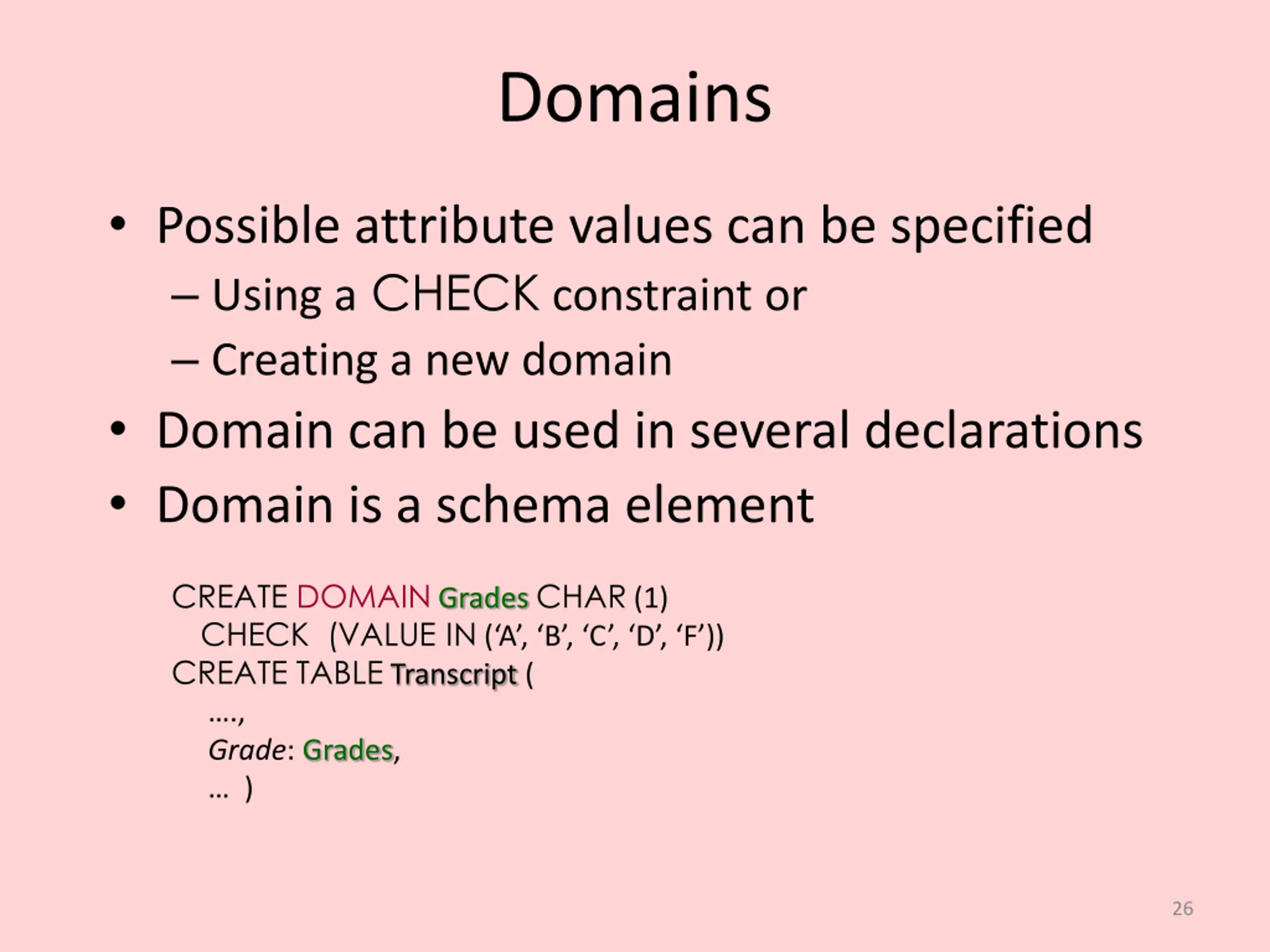 Domains

• Possible attribute values can be specified
– Using a CHECK constraint or
– Creating a new domain
• Domain can be used in several declarations
• Domain is a schema element

CREATE DOMAIN Grades CHAR (1)
CHECK (VALUE IN (‘A’, ‘B’, ‘C’, ‘D’, ‘F’))
CREATE TABLE Transcript (
….,
Grade: Grades,
… )

26